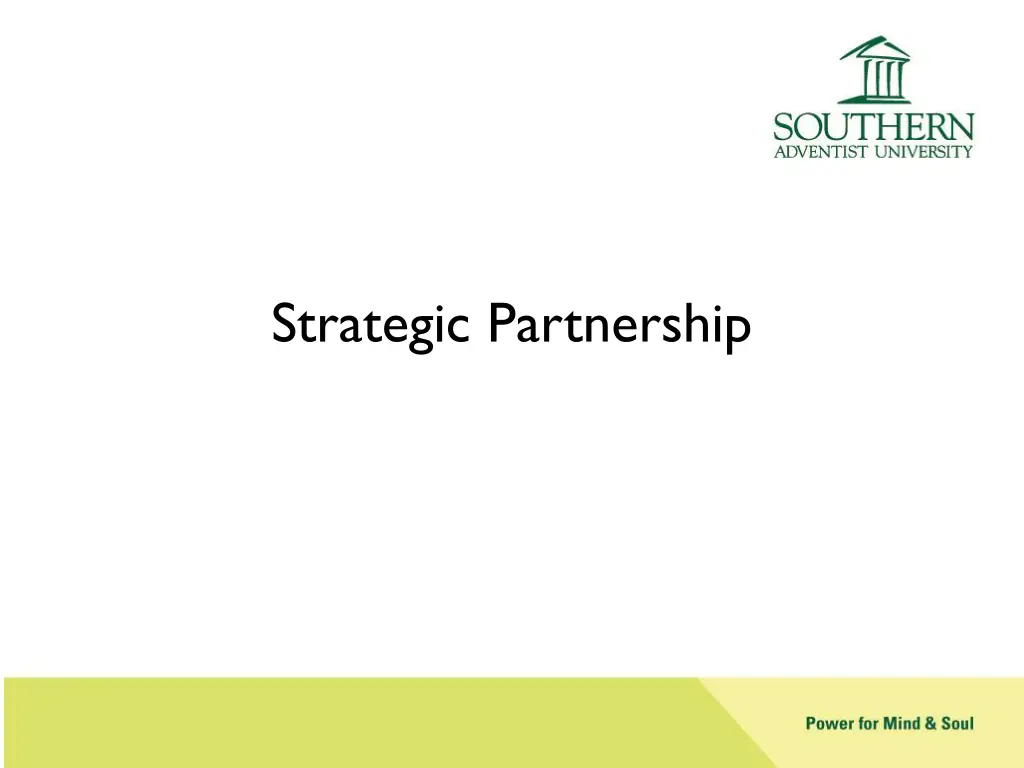 SOUTHERN
ADVENTIST UNIVERSITY

Strategic Partnership

Power for Mind & Soul